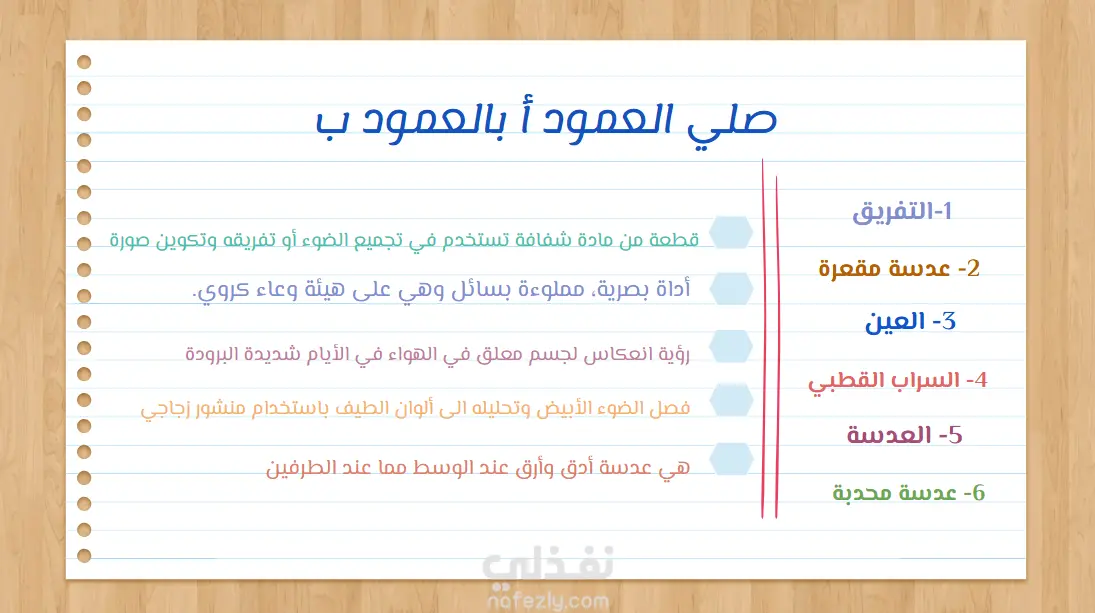 صلي العمود أ بالعمود ب

1-التفريق

2- عدسة مقعرة

3- العين

4- السراب القطبي

5- العدسة

6- عدسة محدبة

قطعة من مادة شفافة تستخدم في تجميع الضوء أو تفريقه وتكوين صورة

أداة بصرية، مملوءة بسائل وهي على هيئة وعاء كروي.

رؤية انعكاس لجسم معلق في الهواء في الأيام شديدة البرودة

فصل الضوء الأبيض وتحليله الى ألوان الطيف باستخدام منشور زجاجي

هي عدسة أدق وأرق عند الوسط مما عند الطرفين

نفذلي
nafezly.com